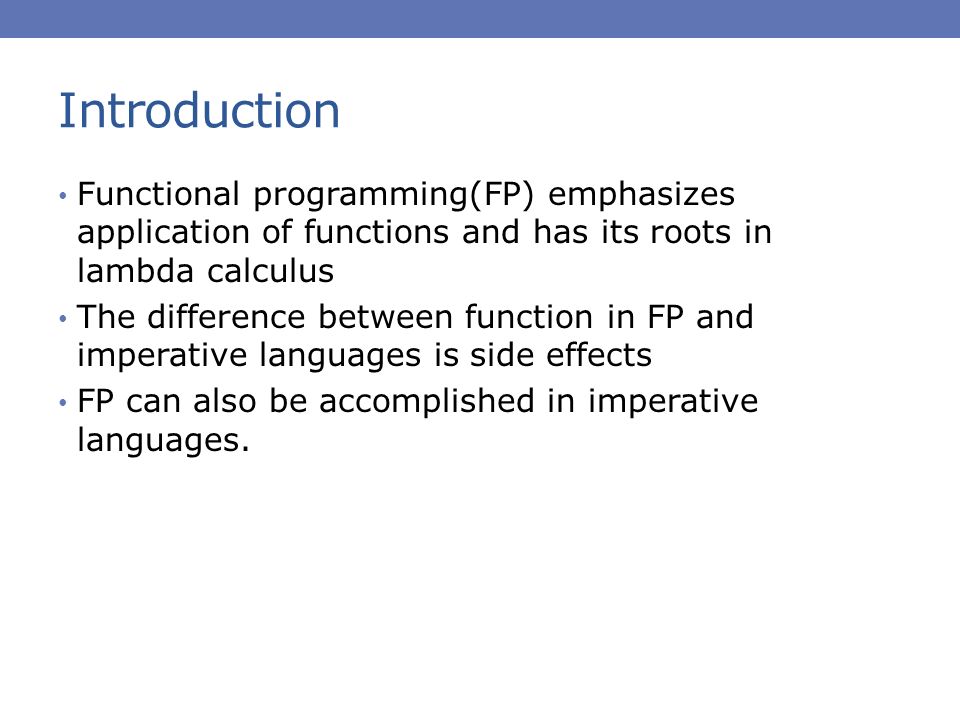 Introduction

• Functional programming(FP) emphasizes application of functions and has its roots in lambda calculus
• The difference between function in FP and imperative languages is side effects
• FP can also be accomplished in imperative languages.